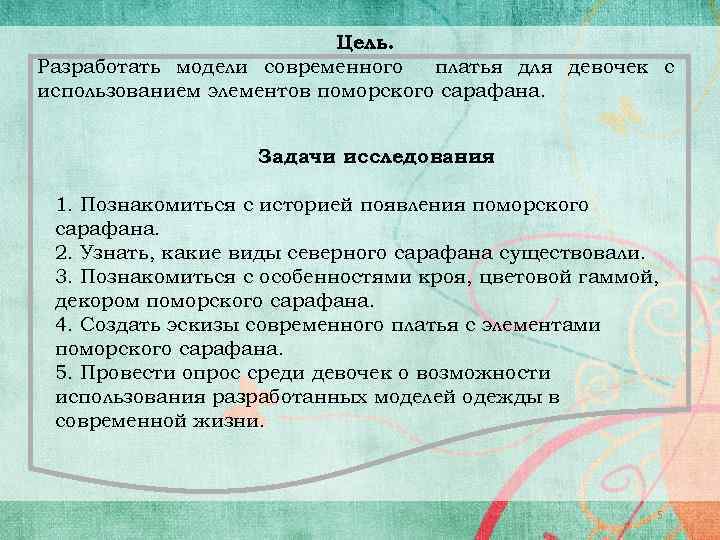 Цель.
Разработать модели современного платья для девочек с использованием элементов поморского сарафана.

Задачи исследования

1. Познакомиться с историей появления поморского сарафана.
2. Узнать, какие виды северного сарафана существовали.
3. Познакомиться с особенностями кроя, цветовой гаммой, декором поморского сарафана.
4. Создать эскизы современного платья с элементами поморского сарафана.
5. Провести опрос среди девочек о возможности использования разработанных моделей одежды в современной жизни.

5